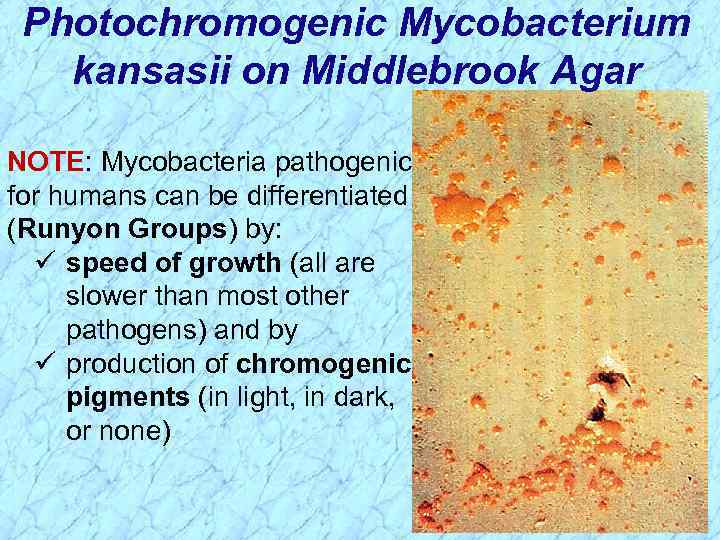 Photochromogenic Mycobacterium kansasii on Middlebrook Agar

NOTE: Mycobacteria pathogenic for humans can be differentiated (Runyon Groups) by:

✓ speed of growth (all are slower than most other pathogens) and by

✓ production of chromogenic pigments (in light, in dark, or none)